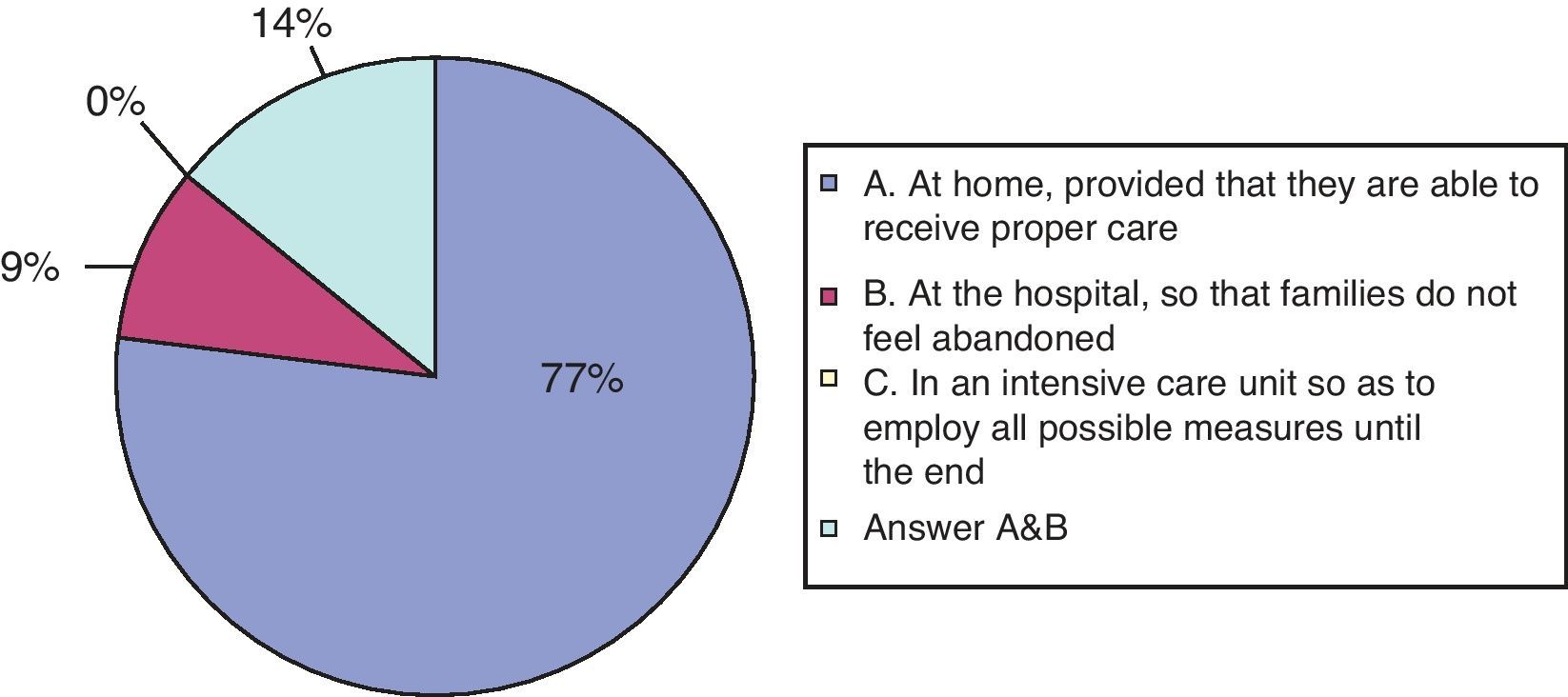 14%

0%

9%

77%

A. At home, provided that they are able to receive proper care

B. At the hospital, so that families do not feel abandoned

C. In an intensive care unit so as to employ all possible measures until the end

Answer A&B